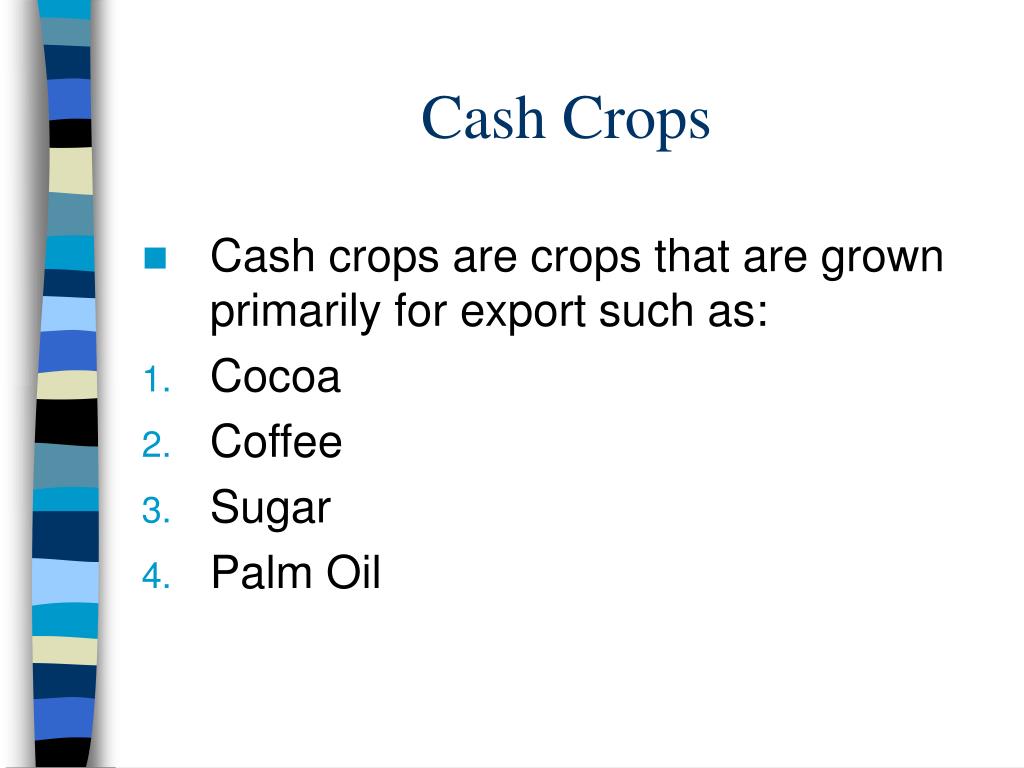 Cash Crops

Cash crops are crops that are grown primarily for export such as:

1. Cocoa
2. Coffee
3. Sugar
4. Palm Oil